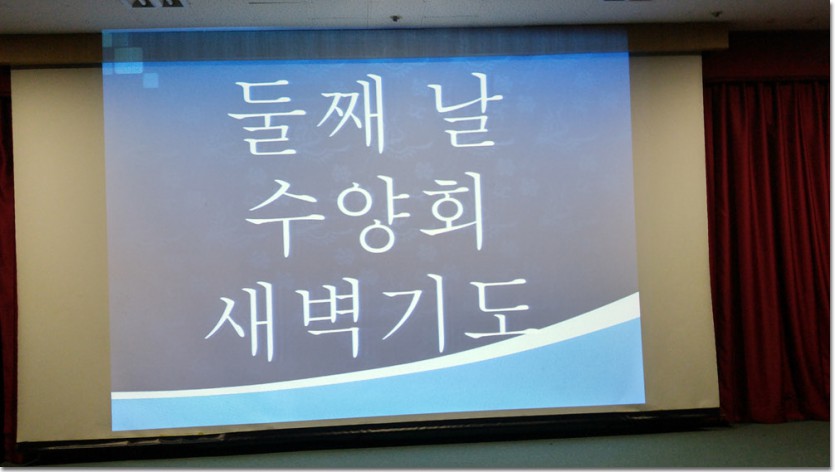 둘째 날
수양회
새벽기도